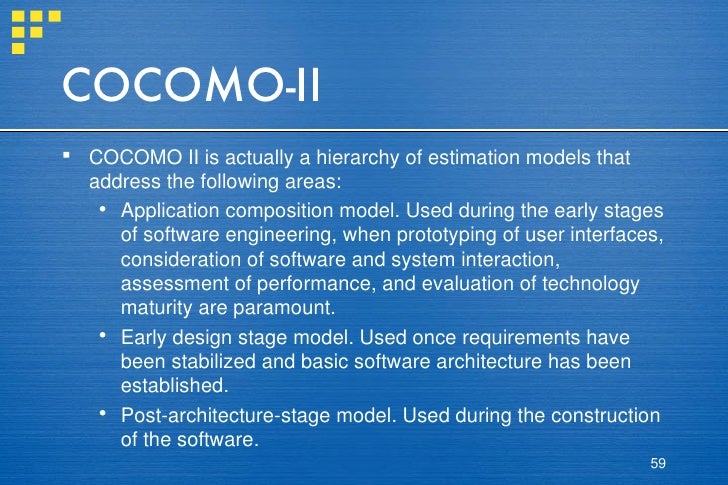 COCOMO-II

▪ COCOMO II is actually a hierarchy of estimation models that address the following areas:
• Application composition model. Used during the early stages of software engineering, when prototyping of user interfaces, consideration of software and system interaction, assessment of performance, and evaluation of technology maturity are paramount.
• Early design stage model. Used once requirements have been stabilized and basic software architecture has been established.
• Post-architecture-stage model. Used during the construction of the software.

59